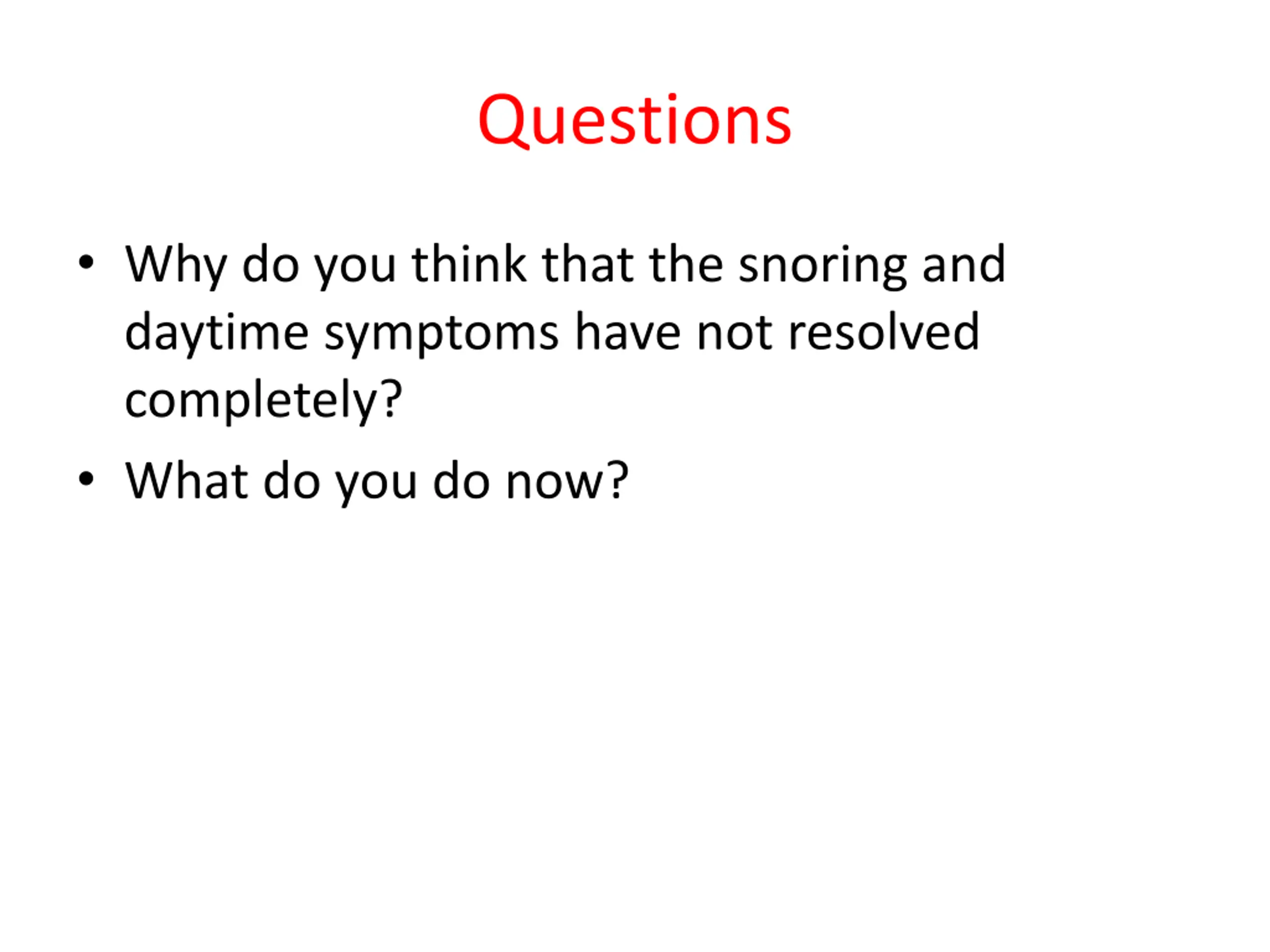 Questions

• Why do you think that the snoring and daytime symptoms have not resolved completely?

• What do you do now?